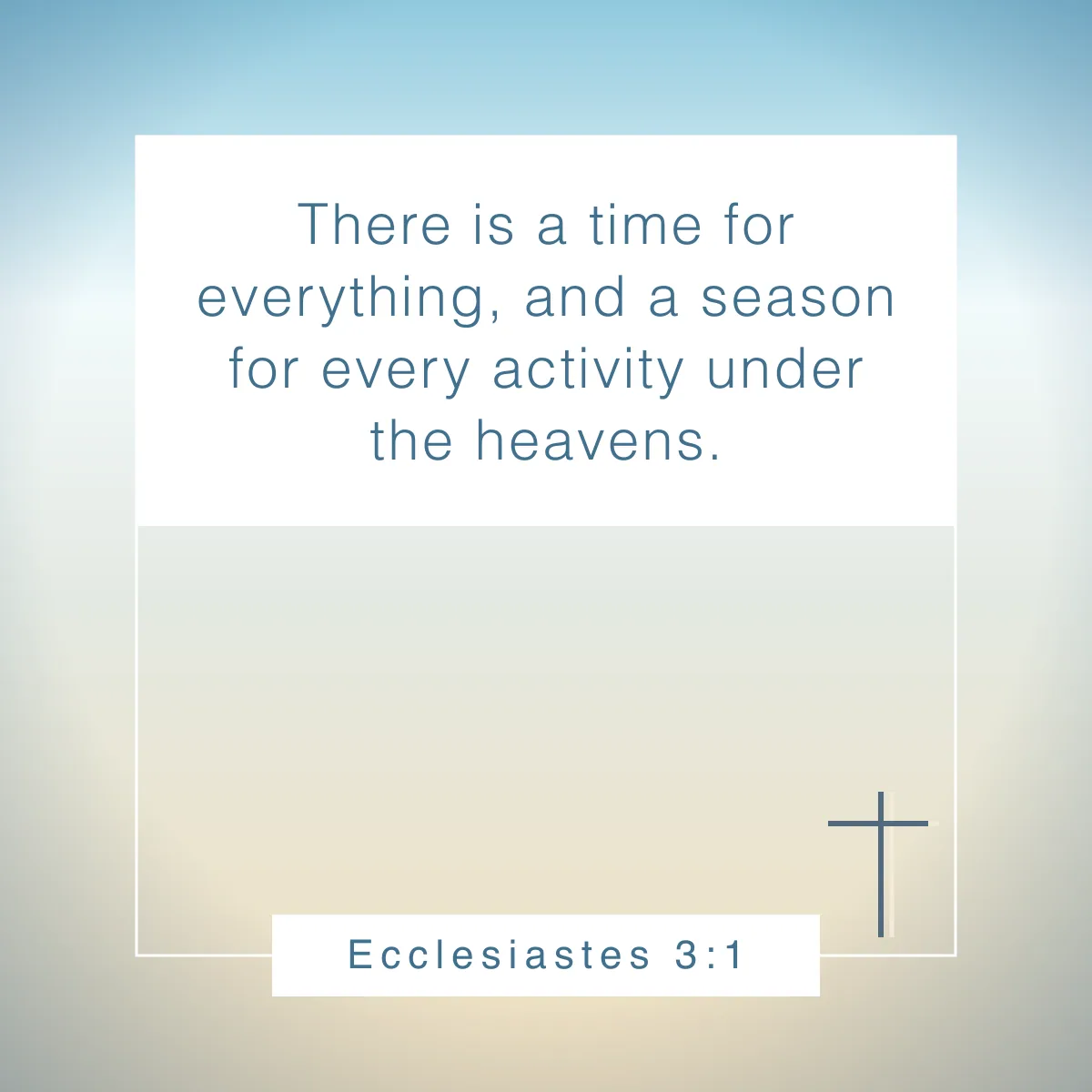 There is a time for everything, and a season for every activity under the heavens.

Ecclesiastes 3:1